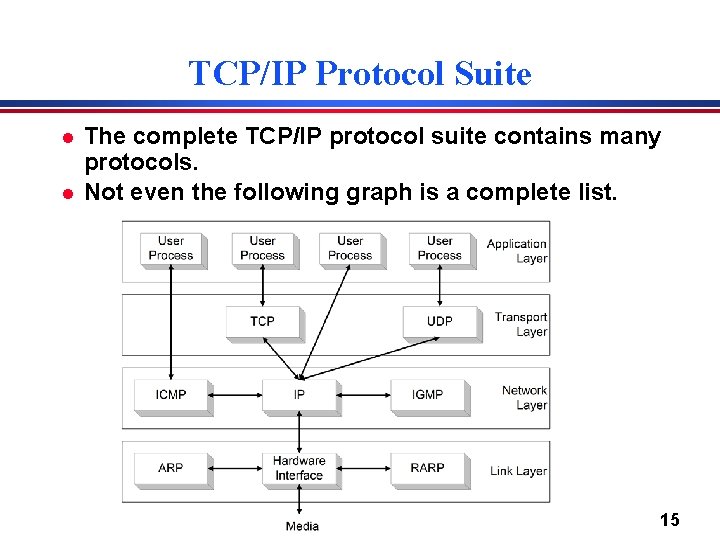 TCP/IP Protocol Suite

- The complete TCP/IP protocol suite contains many protocols.
- Not even the following graph is a complete list.

User Process
User Process
User Process
User Process
Application Layer

TCP
UDP
Transport Layer

ICMP
IP
IGMP
Network Layer

ARP
Hardware Interface
RARP
Link Layer

Media

15